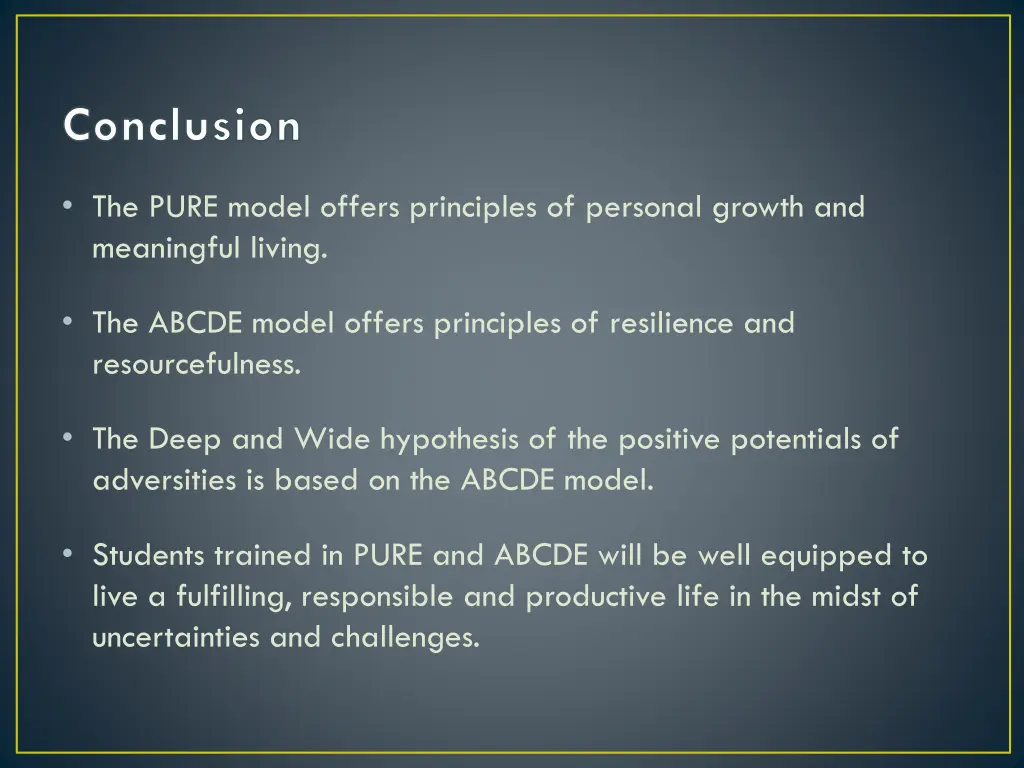 Conclusion

• The PURE model offers principles of personal growth and meaningful living.

• The ABCDE model offers principles of resilience and resourcefulness.

• The Deep and Wide hypothesis of the positive potentials of adversities is based on the ABCDE model.

• Students trained in PURE and ABCDE will be well equipped to live a fulfilling, responsible and productive life in the midst of uncertainties and challenges.